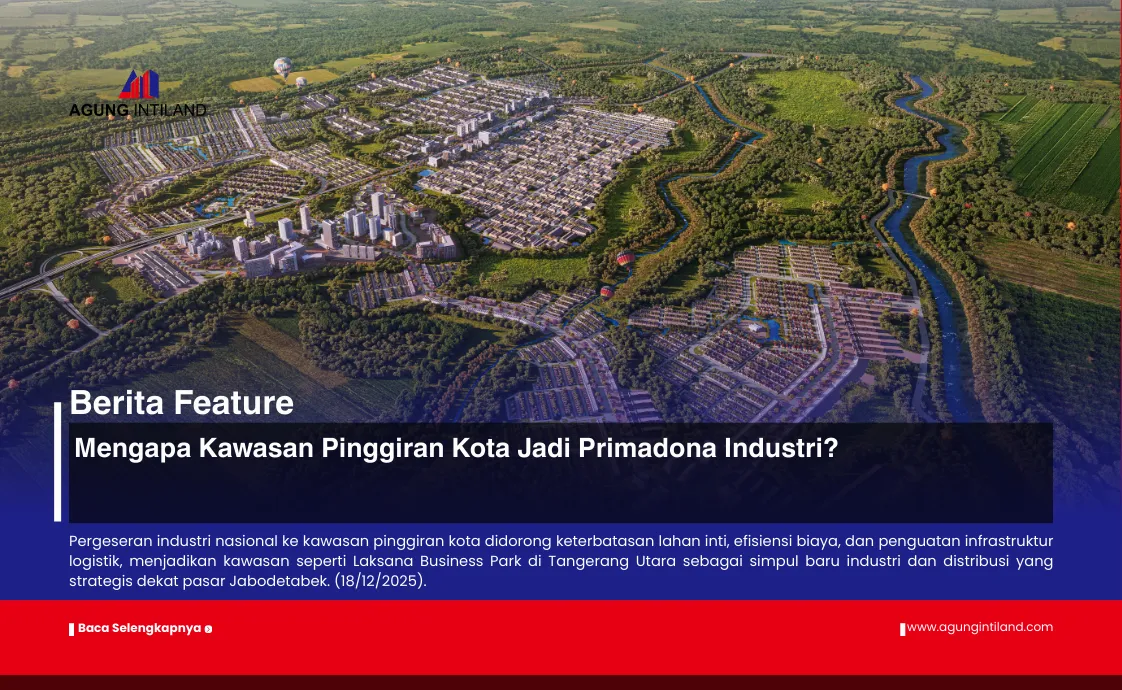 AGUNG INTILAND

Berita Feature

Mengapa Kawasan Pinggiran Kota Jadi Primadona Industri?

Pergeseran industri nasional ke kawasan pinggiran kota didorong keterbatasan lahan inti, efisiensi biaya, dan penguatan infrastruktur logistik, menjadikan kawasan seperti Laksana Business Park di Tangerang Utara sebagai simpul baru industri dan distribusi yang strategis dekat pasar Jabodetabek. (18/12/2025).

Baca Selengkapnya

www.agungintiland.com